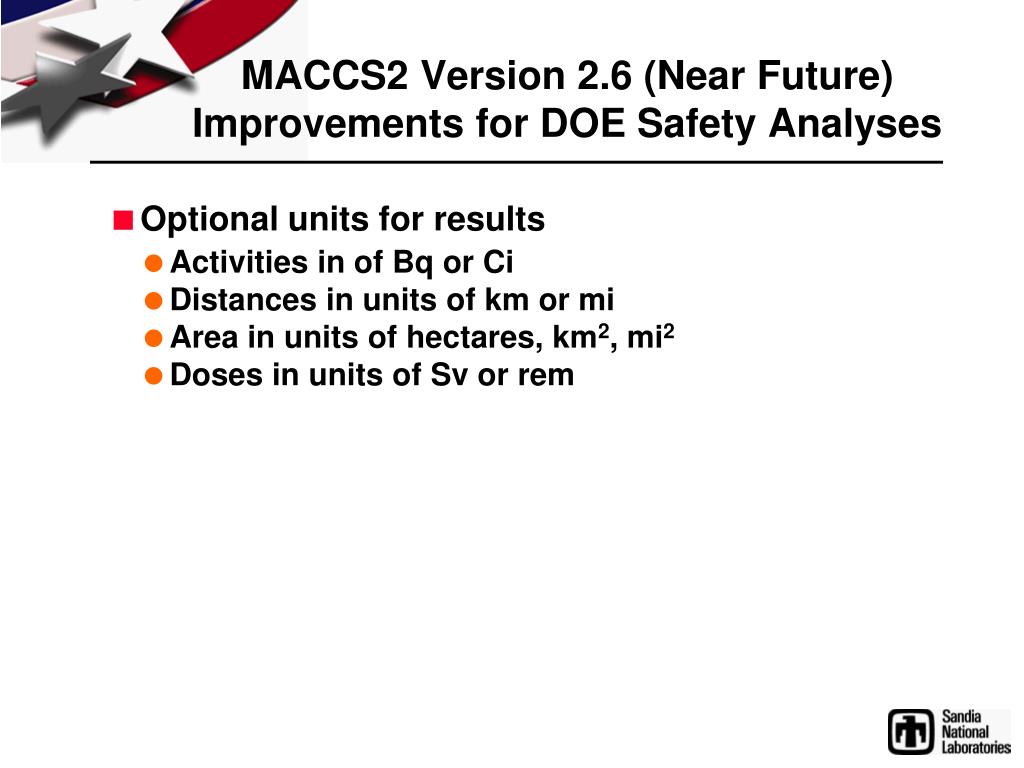 MACCS2 Version 2.6 (Near Future) Improvements for DOE Safety Analyses

Optional units for results

Activities in of Bq or Ci

Distances in units of km or mi

Area in units of hectares, $km^2$, $mi^2$

Doses in units of Sv or rem

Sandia National Laboratories